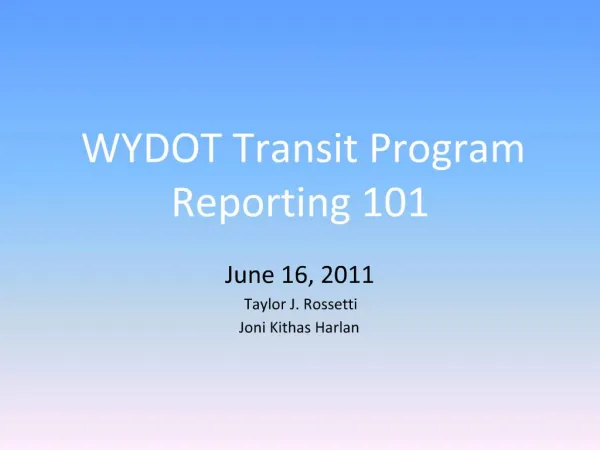 WYDOT Transit Program Reporting 101

June 16, 2011

Taylor J. Rossetti

Joni Kithas Harlan